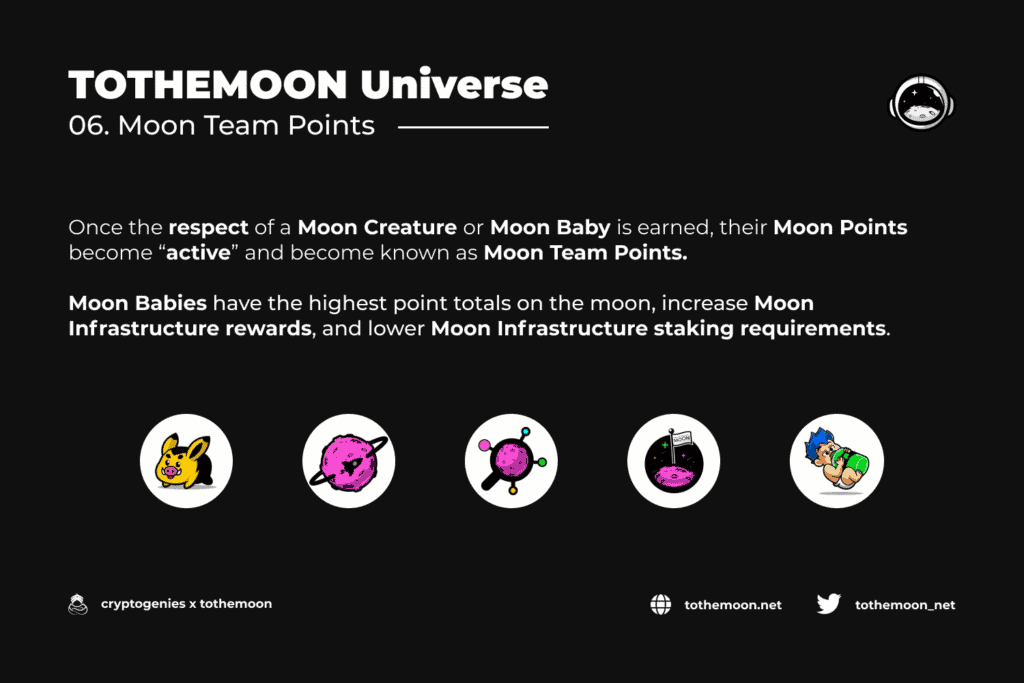 TOTHEMOON Universe
06. Moon Team Points

Once the respect of a Moon Creature or Moon Baby is earned, their Moon Points become “active” and become known as Moon Team Points.

Moon Babies have the highest point totals on the moon, increase Moon Infrastructure rewards, and lower Moon Infrastructure staking requirements.

MOON

cryptogenies x tothemoon

tothemoon.net

tothemoon_net